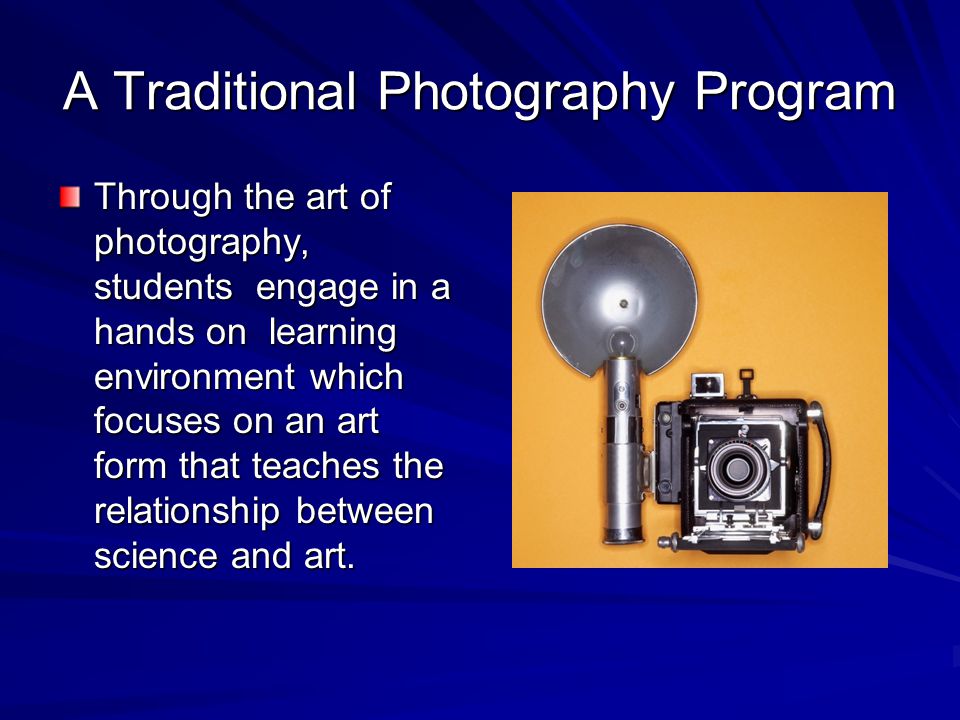 A Traditional Photography Program

Through the art of photography, students engage in a hands on learning environment which focuses on an art form that teaches the relationship between science and art.